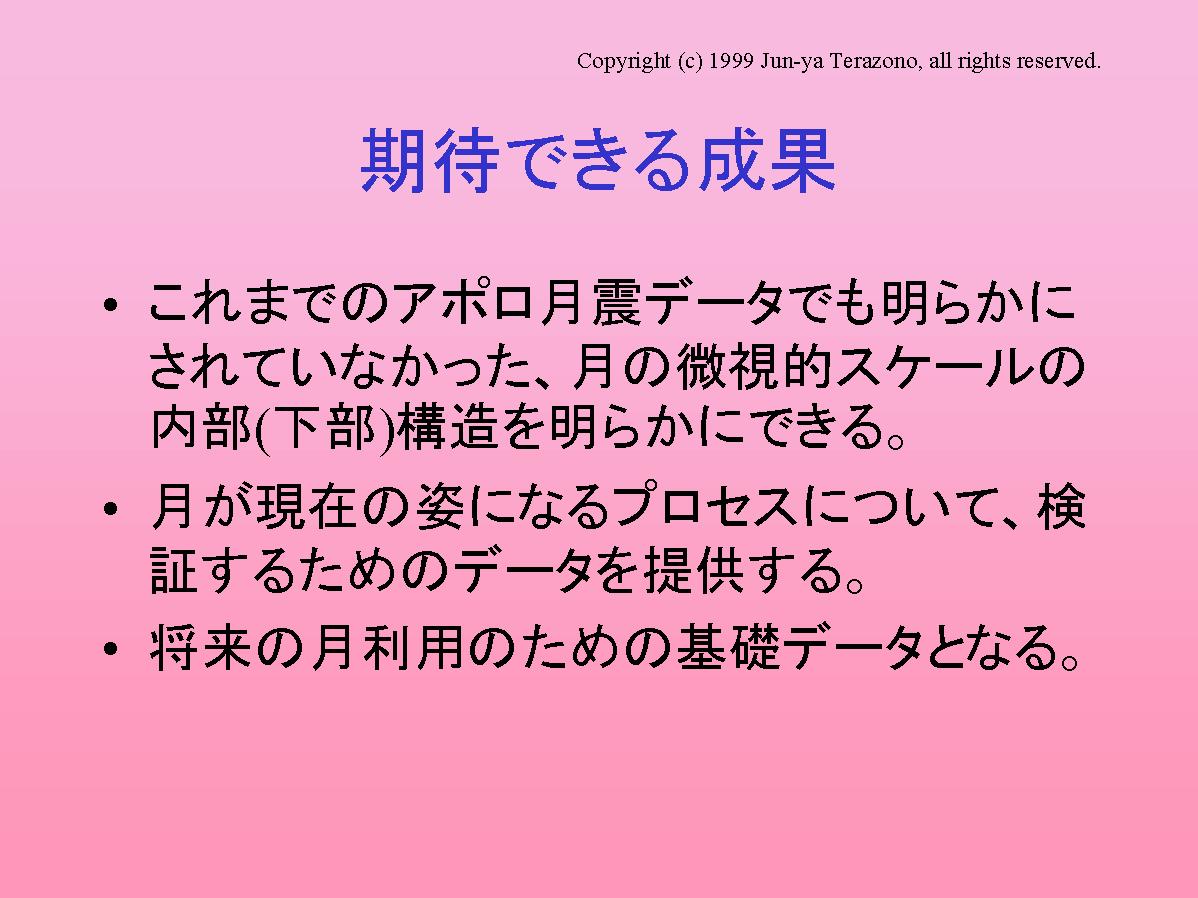 Copyright (c) 1999 Jun-ya Terazono, all rights reserved.

期待できる成果

• これまでのアポロ月震データでも明らかにされていなかった、月の微視的スケールの内部(下部)構造を明らかにできる。

• 月が現在の姿になるプロセスについて、検証するためのデータを提供する。

• 将来の月利用のための基礎データとなる。